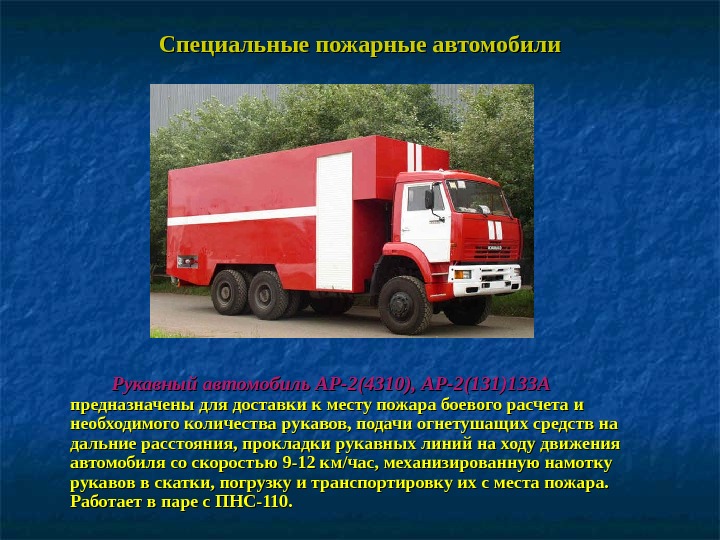 Специальные пожарные автомобили

Рукавный автомобиль АР-2(4310), АР-2(131)133А предназначены для доставки к месту пожара боевого расчета и необходимого количества рукавов, подачи огнетушащих средств на дальние расстояния, прокладки рукавных линий на ходу движения автомобиля со скоростью 9-12 км/час, механизированную намотку рукавов в скатки, погрузку и транспортировку их с места пожара. Работает в паре с ПНС-110.